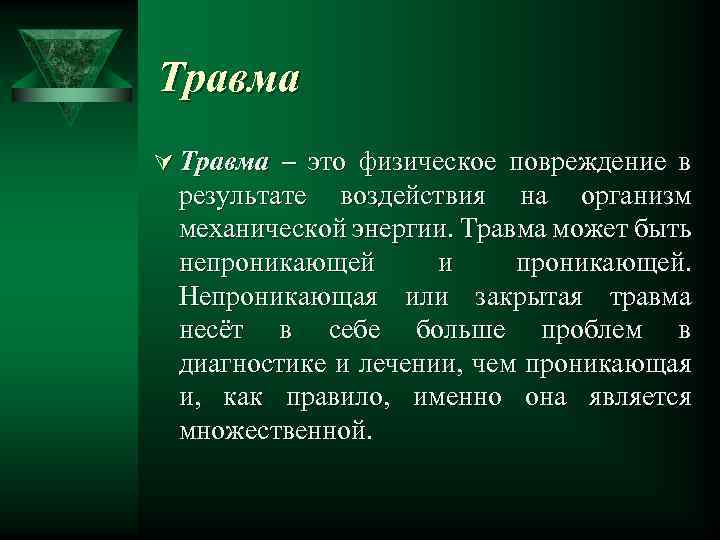 Травма

Травма – это физическое повреждение в результате воздействия на организм механической энергии. Травма может быть непроникающей и проникающей. Непроникающая или закрытая травма несёт в себе больше проблем в диагностике и лечении, чем проникающая и, как правило, именно она является множественной.